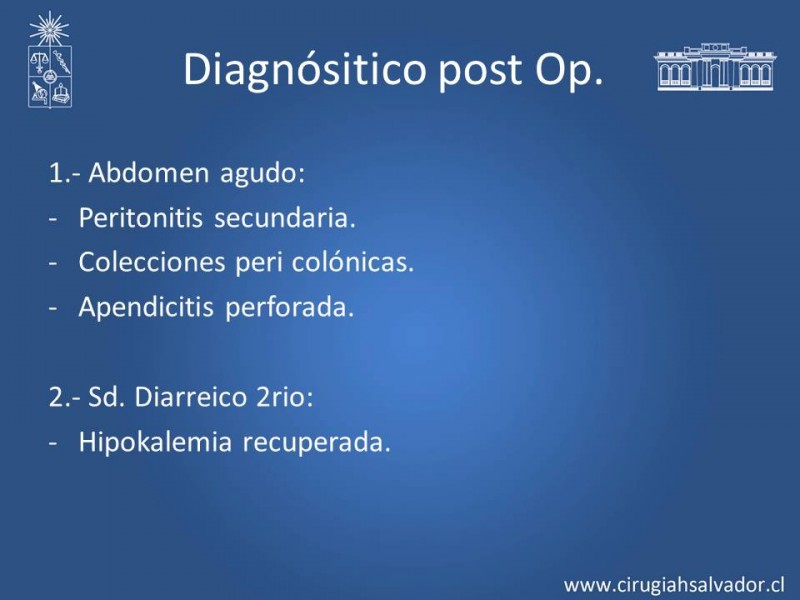 Diagnósitico post Op.

1.- Abdomen agudo:
- Peritonitis secundaria.
- Colecciones peri colónicas.
- Apendicitis perforada.

2.- Sd. Diarreico 2rio:
- Hipokalemia recuperada.

www.cirugiahsalvador.cl